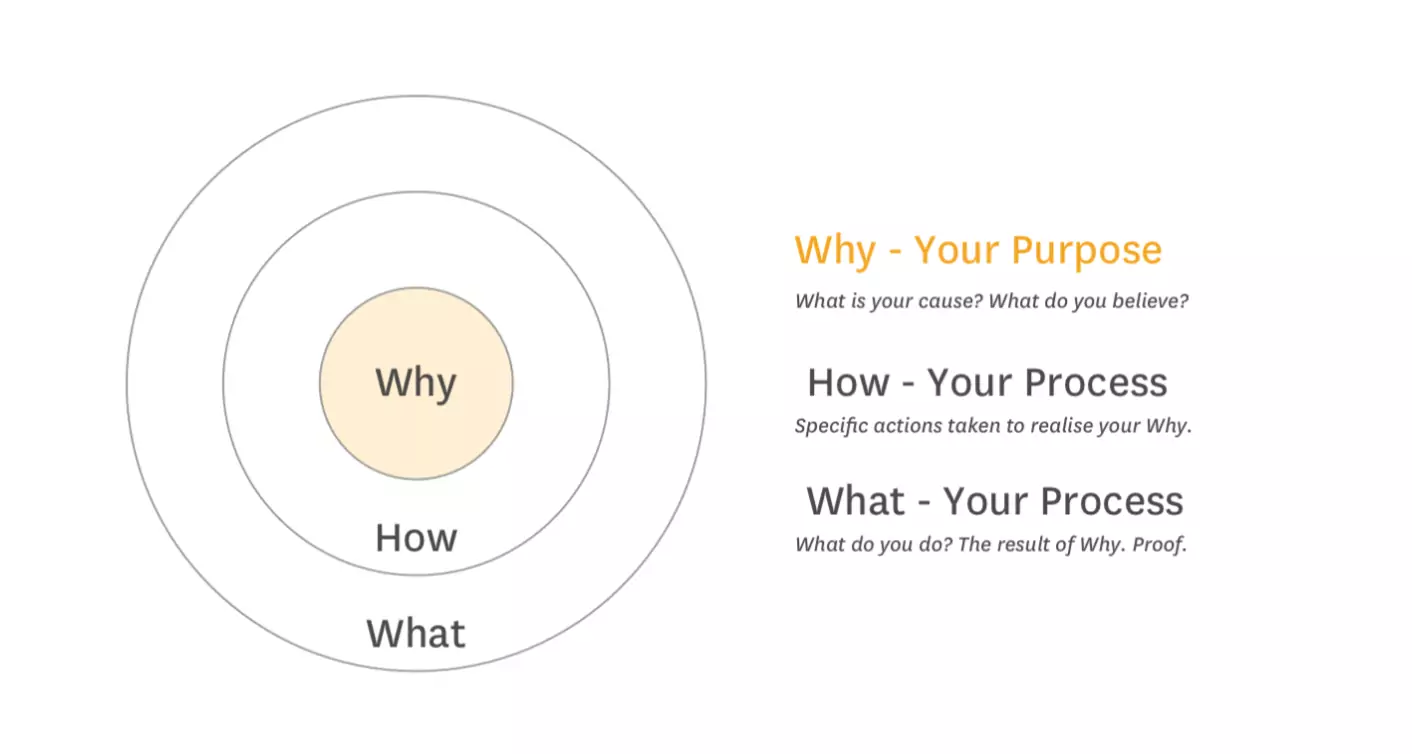 Why

How

What

Why - Your Purpose

What is your cause? What do you believe?

How - Your Process

Specific actions taken to realise your Why.

What - Your Process

What do you do? The result of Why. Proof.